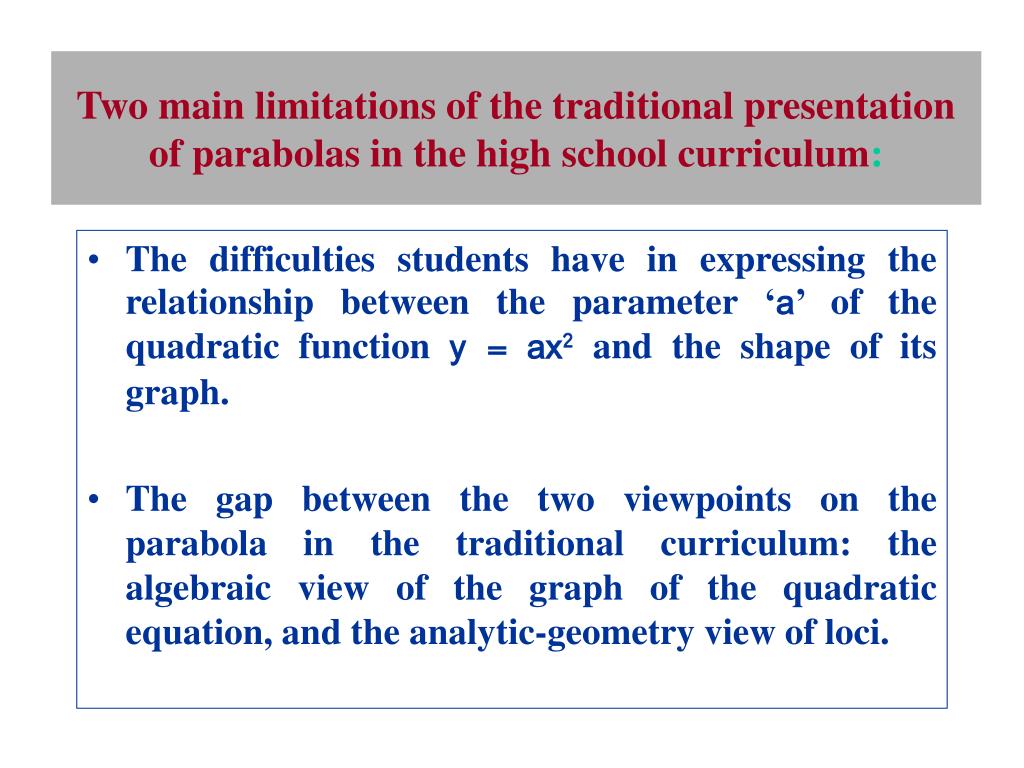 Two main limitations of the traditional presentation of parabolas in the high school curriculum:

• The difficulties students have in expressing the relationship between the parameter ‘a’ of the quadratic function $y = ax^2$ and the shape of its graph.

• The gap between the two viewpoints on the parabola in the traditional curriculum: the algebraic view of the graph of the quadratic equation, and the analytic-geometry view of loci.